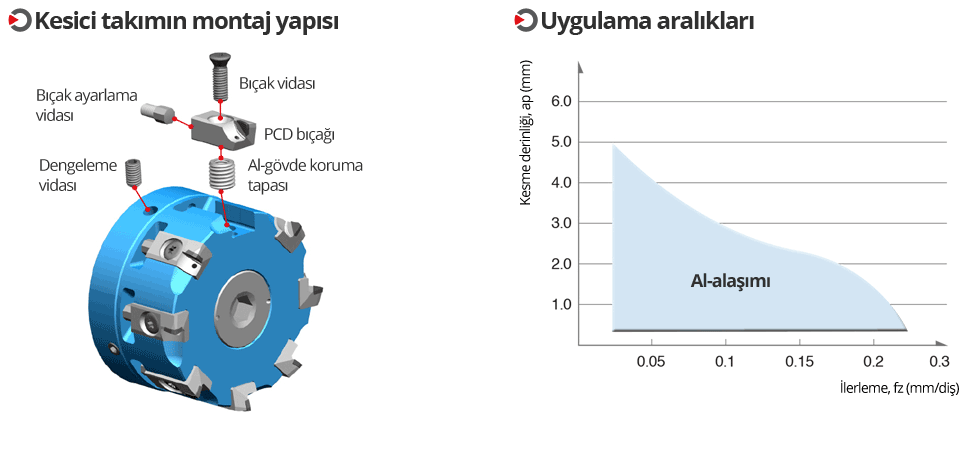 Kesici takımın montaj yapısı

Bıçak vidası

Bıçak ayarlama vidası

PCD bıçağı

Dengeleme vidası

Al-gövde koruma tapası

Uygulama aralıkları

Kesme derinliği, ap (mm)

6.0
5.0
4.0
3.0
2.0
1.0

Al-alaşımı

0.05 0.1 0.15 0.2 0.3

İlerleme, fz (mm/diş)